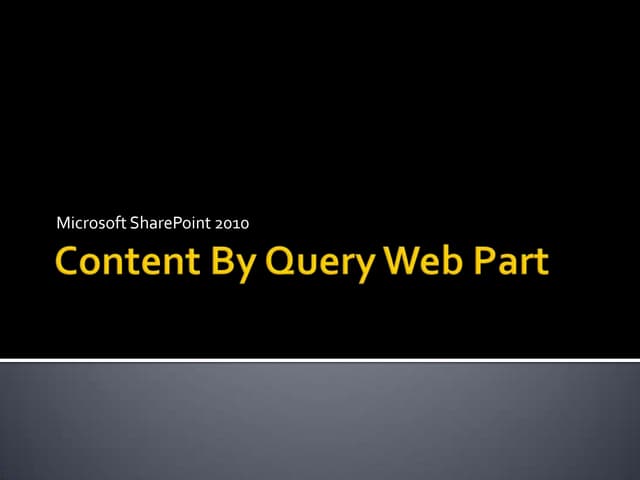 Microsoft SharePoint 2010

Content By Query Web Part